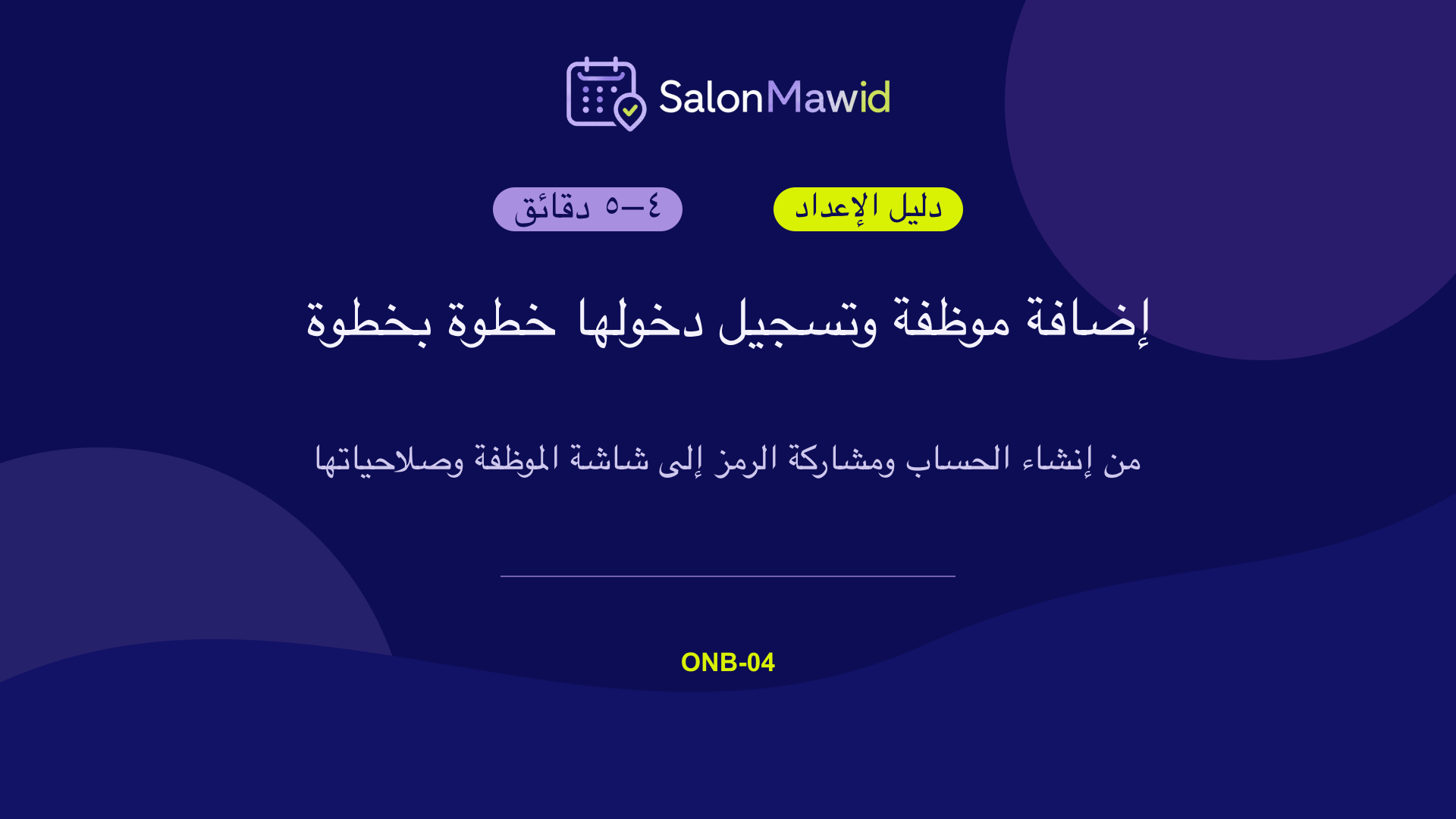 SalonMawid

دليل الإعداد

٤–٥ دقائق

إضافة موظفة وتسجيل دخولها خطوة بخطوة

من إنشاء الحساب ومشاركة الرمز إلى شاشة الموظفة وصلاحياتها

ONB-04